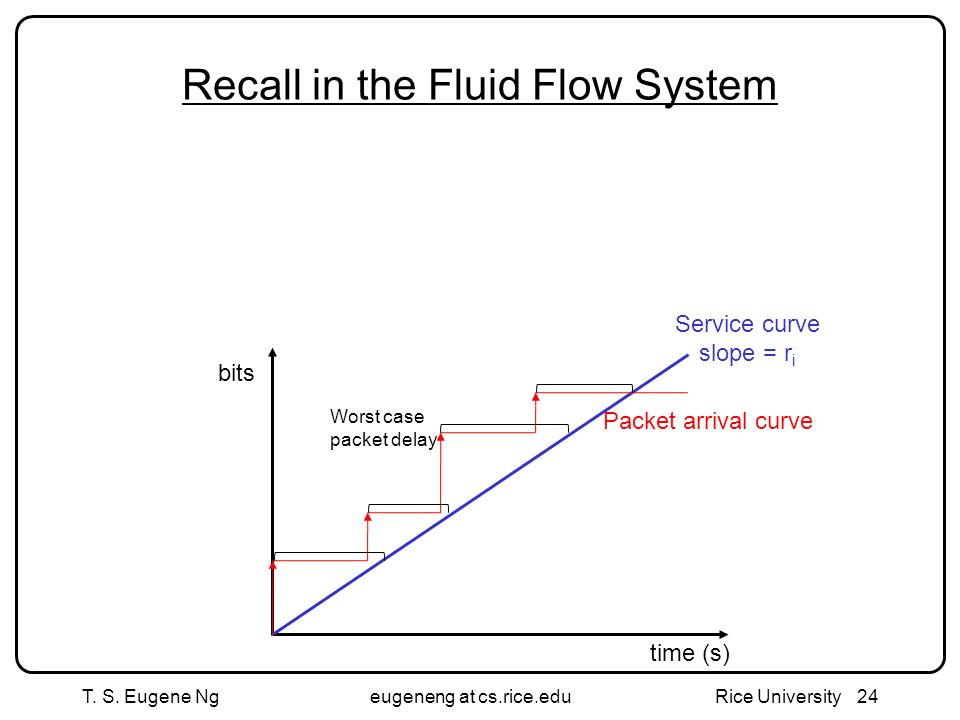 Recall in the Fluid Flow System

Service curve
slope = $r_i$

bits

Worst case packet delay

Packet arrival curve

time (s)

T. S. Eugene Ng

eugeneng at cs.rice.edu

Rice University 24